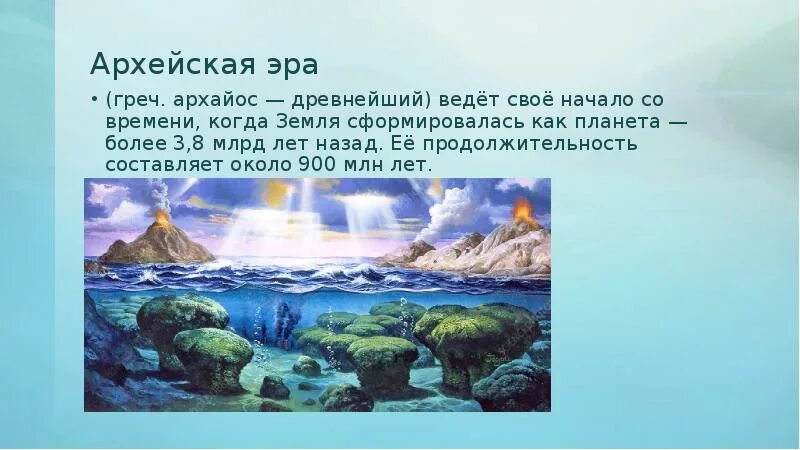 Архейская эра

• (греч. архайос — древнейший) ведёт своё начало со времени, когда Земля сформировалась как планета — более 3,8 млрд лет назад. Её продолжительность составляет около 900 млн лет.